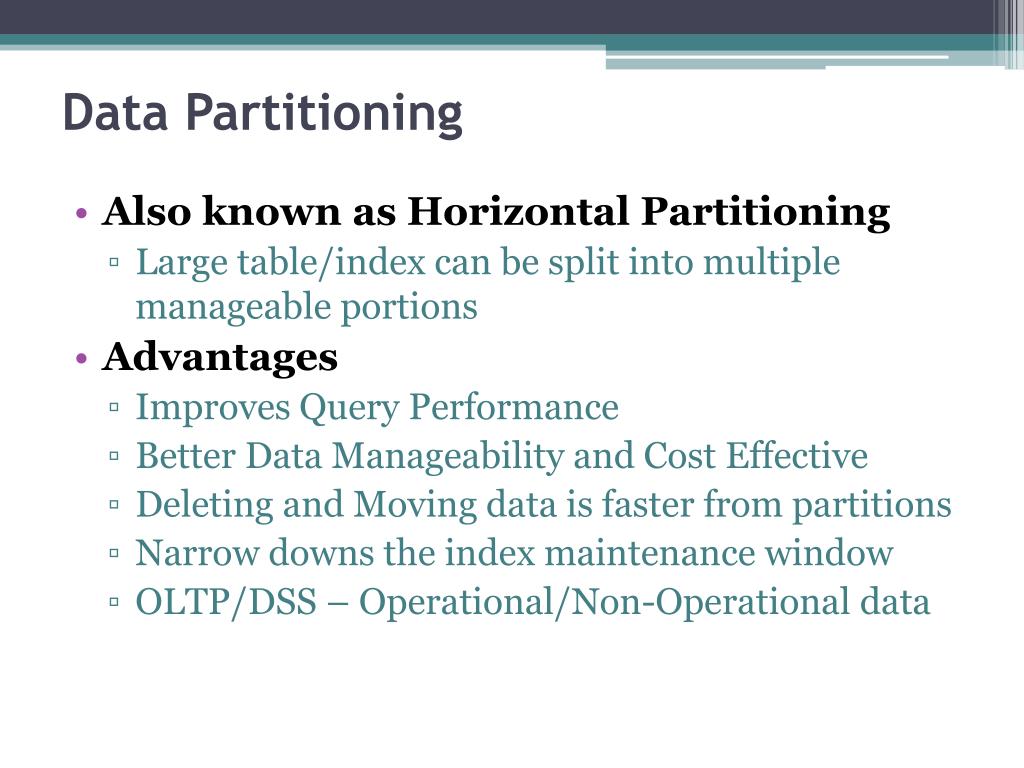 Data Partitioning

• Also known as Horizontal Partitioning
▫ Large table/index can be split into multiple manageable portions
• Advantages
▫ Improves Query Performance
▫ Better Data Manageability and Cost Effective
▫ Deleting and Moving data is faster from partitions
▫ Narrow downs the index maintenance window
▫ OLTP/DSS – Operational/Non-Operational data